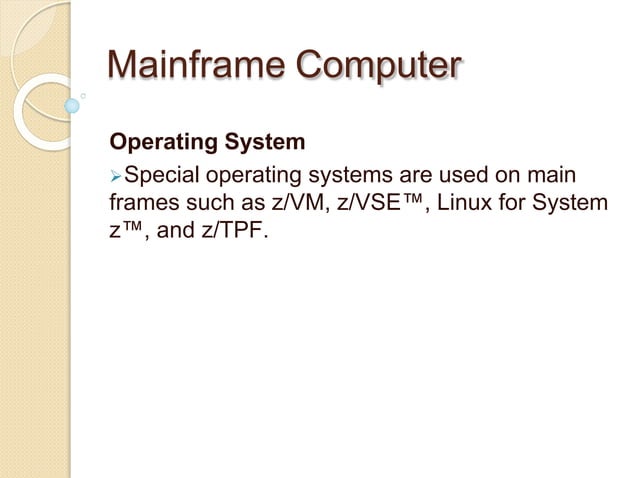 Mainframe Computer

Operating System

➢Special operating systems are used on main frames such as z/VM, z/VSE™, Linux for System z™, and z/TPF.